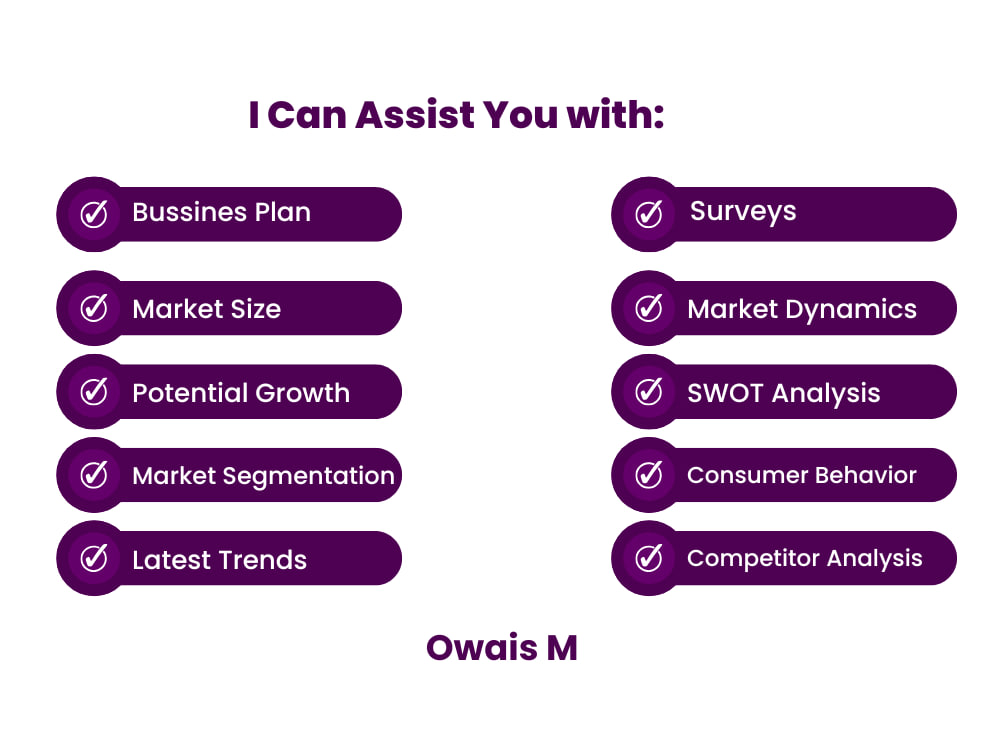 I Can Assist You with:

Bussines Plan

Market Size

Potential Growth

Market Segmentation

Latest Trends

Surveys

Market Dynamics

SWOT Analysis

Consumer Behavior

Competitor Analysis

Owais M